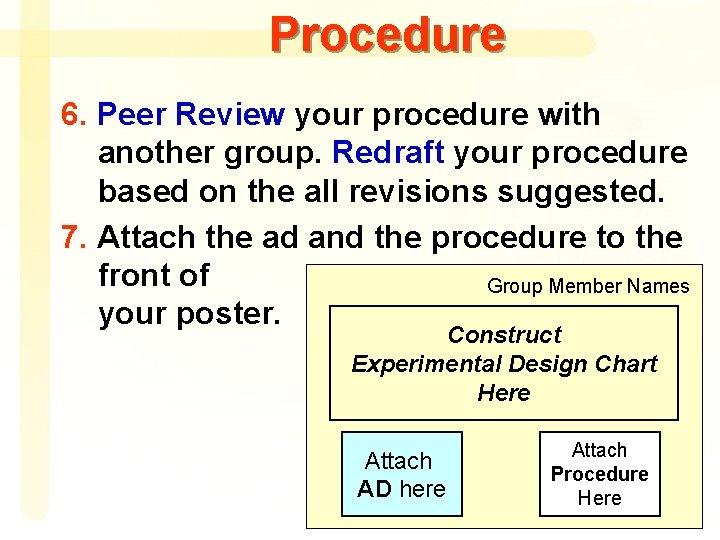 Procedure

6. Peer Review your procedure with another group. Redraft your procedure based on the all revisions suggested.

7. Attach the ad and the procedure to the front of your poster.

Group Member Names

Construct
Experimental Design Chart
Here

Attach
AD here

Attach
Procedure
Here